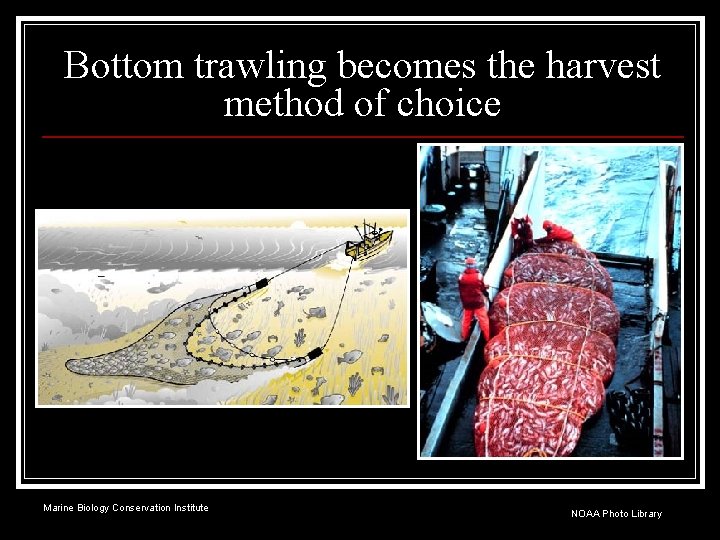 Bottom trawling becomes the harvest method of choice

Marine Biology Conservation Institute

NOAA Photo Library